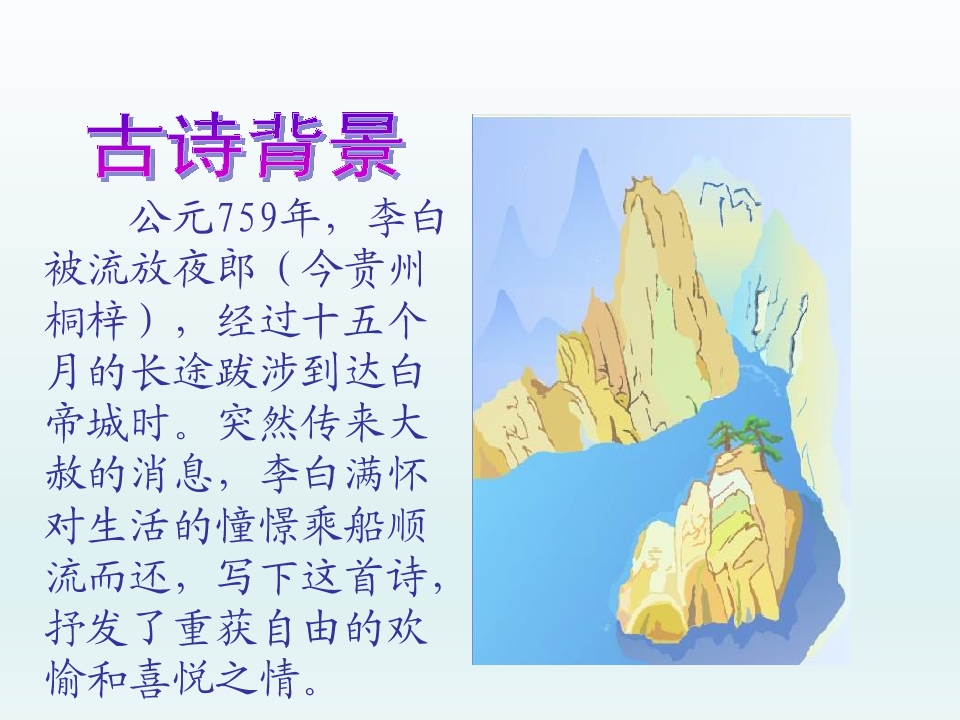 古诗背景

公元759年，李白被流放夜郎（今贵州桐梓），经过十五个月的长途跋涉到达白帝城时。突然传来大赦的消息，李白满怀对生活的憧憬乘船顺流而还，写下这首诗，抒发了重获自由的欢愉和喜悦之情。